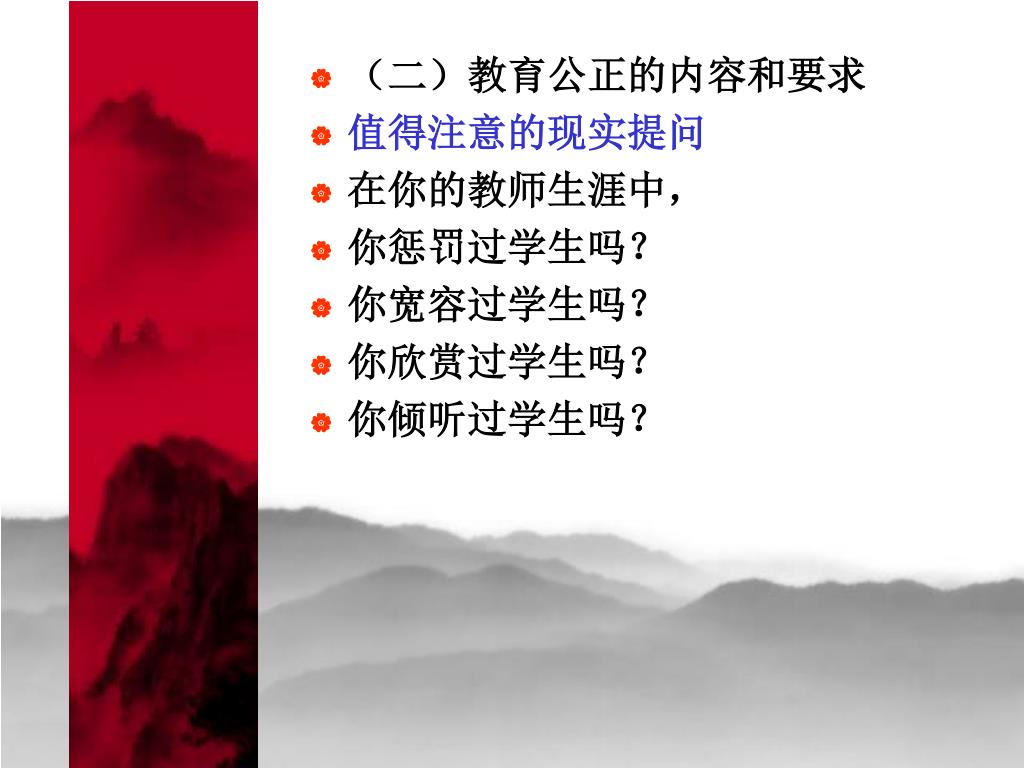 （二）教育公正的内容和要求
值得注意的现实提问
在你的教师生涯中，
你惩罚过学生吗？
你宽容过学生吗？
你欣赏过学生吗？
你倾听过学生吗？